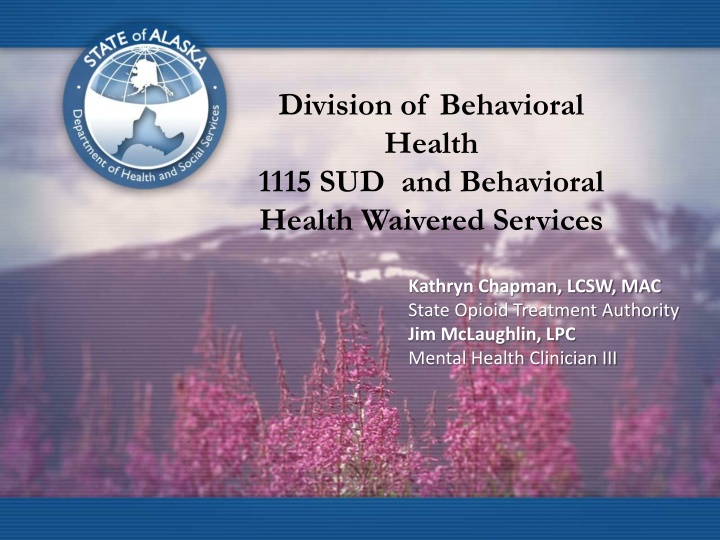 STATE of ALASKA
Department of Health and Social Services

Division of Behavioral Health
1115 SUD and Behavioral Health Waivered Services

Kathryn Chapman, LCSW, MAC
State Opioid Treatment Authority
Jim McLaughlin, LPC
Mental Health Clinician III